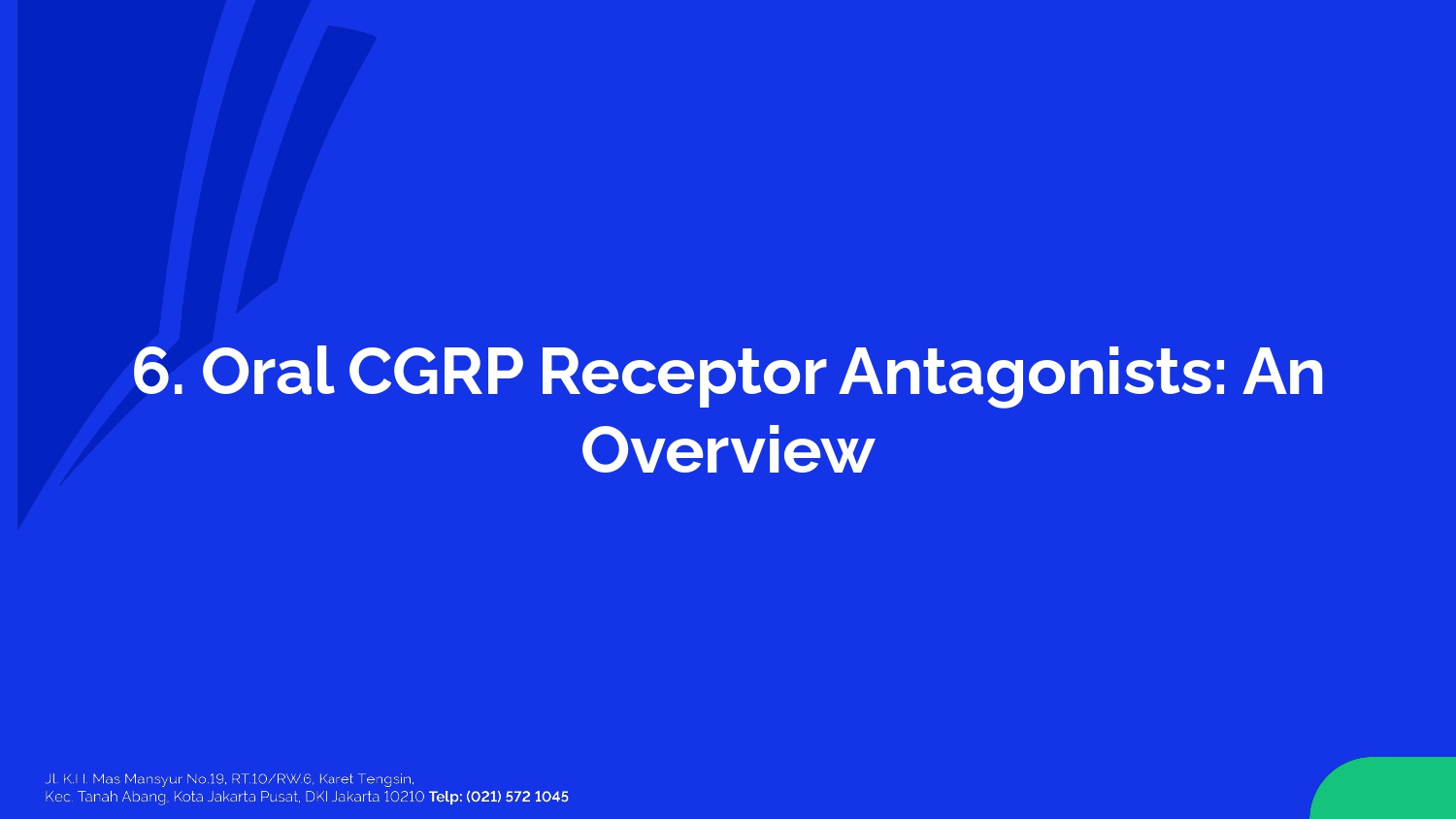 6. Oral CGRP Receptor Antagonists: An Overview

Jl. K.H. Mas Mansyur No.19, RT.10/RW.6, Karet Tengsin,
Kec. Tanah Abang, Kota Jakarta Pusat, DKI Jakarta 10210 Telp: (021) 572 1045